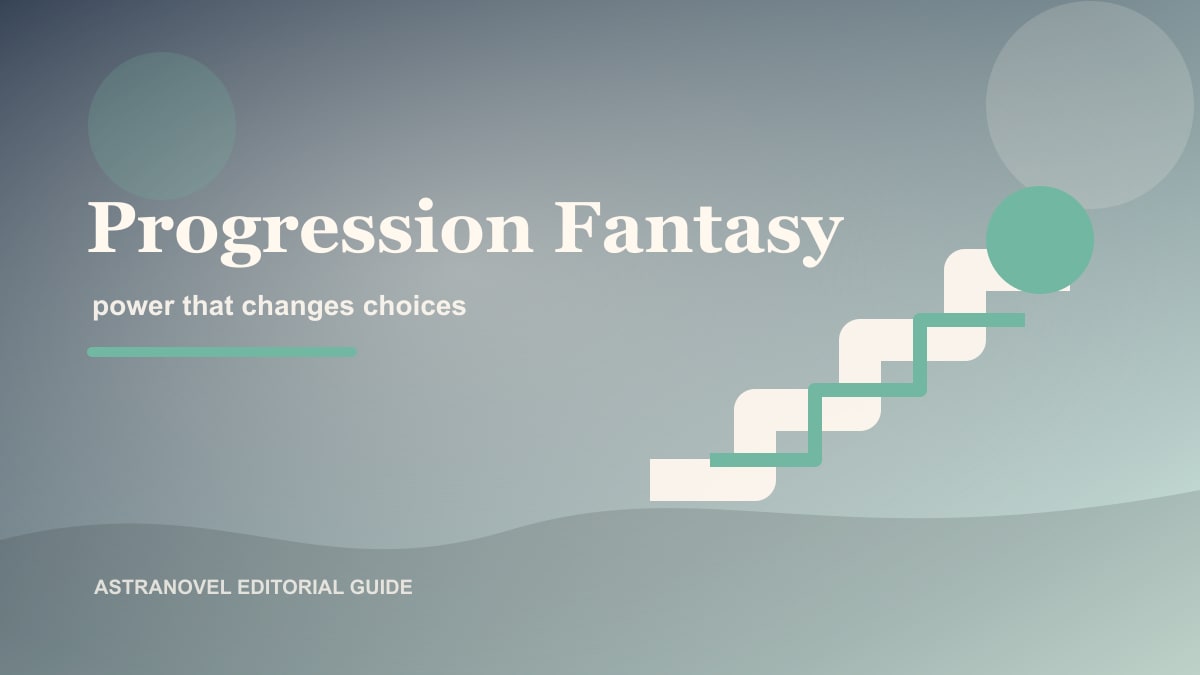 Progression Fantasy

power that changes choices

ASTRANOVEL EDITORIAL GUIDE